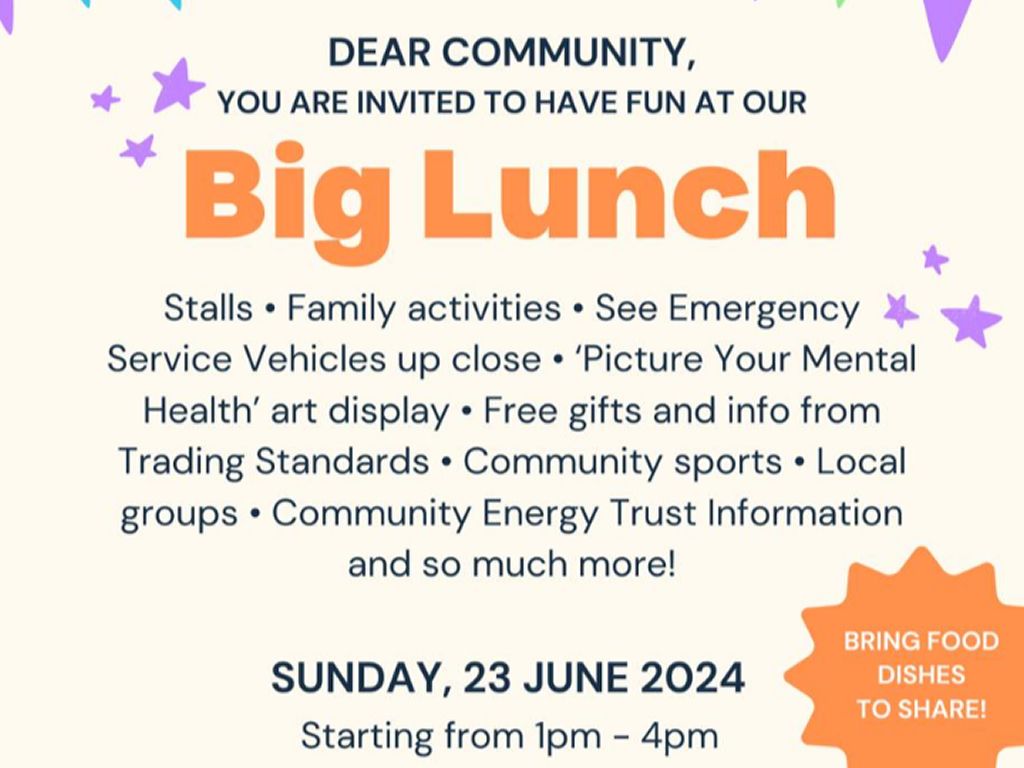 DEAR COMMUNITY,
YOU ARE INVITED TO HAVE FUN AT OUR

Big Lunch

Stalls • Family activities • See Emergency Service Vehicles up close • 'Picture Your Mental Health' art display • Free gifts and info from Trading Standards • Community sports • Local groups • Community Energy Trust Information and so much more!

SUNDAY, 23 JUNE 2024
Starting from 1pm - 4pm

BRING FOOD DISHES TO SHARE!